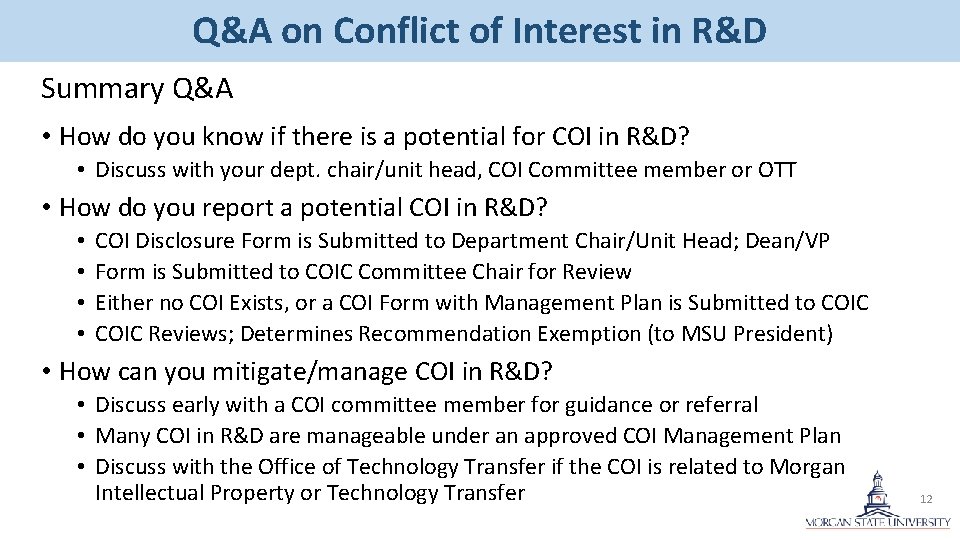 Q&A on Conflict of Interest in R&D

Summary Q&A

• How do you know if there is a potential for COI in R&D?
  • Discuss with your dept. chair/unit head, COI Committee member or OTT

• How do you report a potential COI in R&D?
  • COI Disclosure Form is Submitted to Department Chair/Unit Head; Dean/VP
  • Form is Submitted to COIC Committee Chair for Review
  • Either no COI Exists, or a COI Form with Management Plan is Submitted to COIC
  • COIC Reviews; Determines Recommendation Exemption (to MSU President)

• How can you mitigate/manage COI in R&D?
  • Discuss early with a COI committee member for guidance or referral
  • Many COI in R&D are manageable under an approved COI Management Plan
  • Discuss with the Office of Technology Transfer if the COI is related to Morgan Intellectual Property or Technology Transfer

12

MORGAN STATE UNIVERSITY